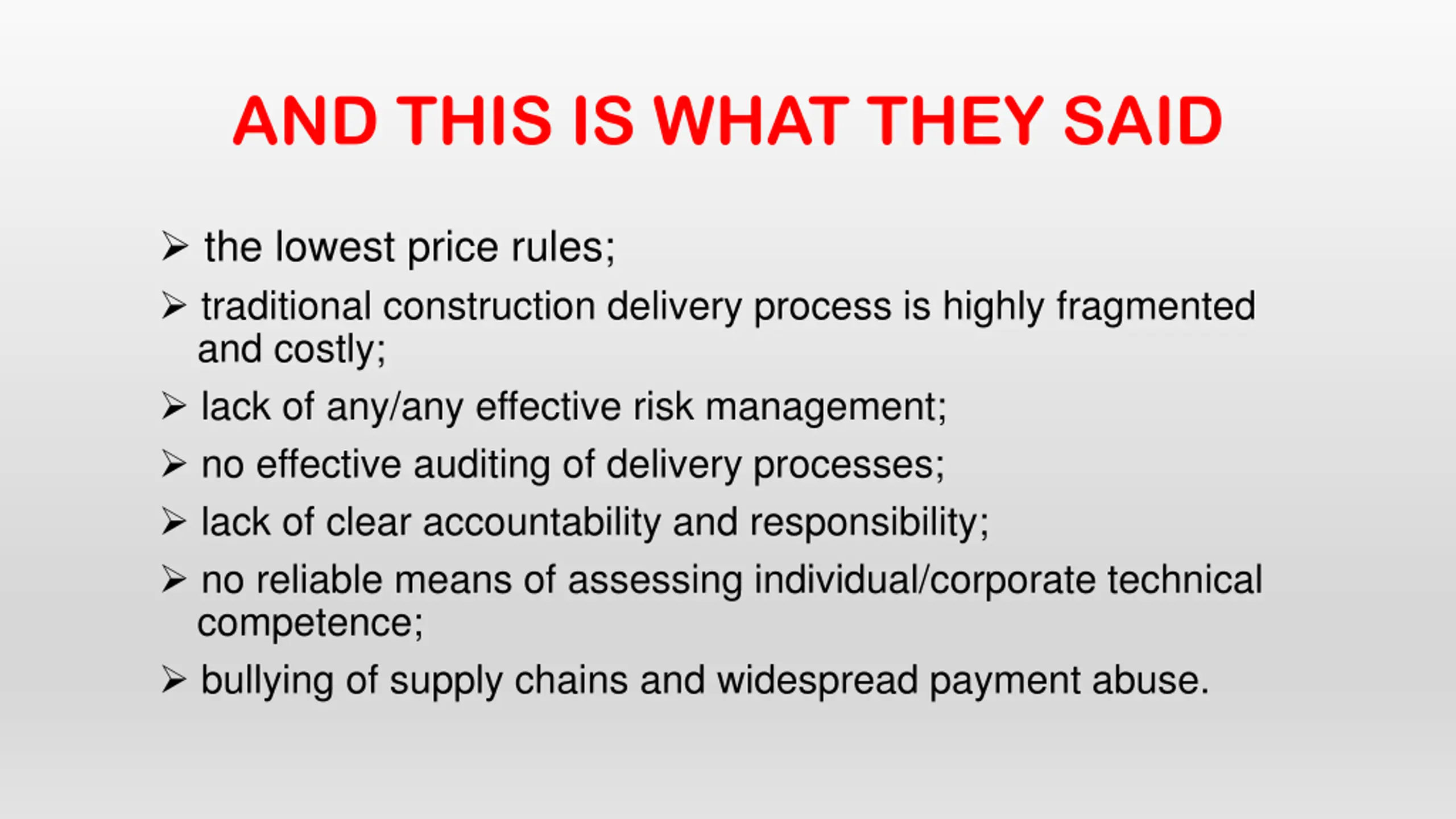 AND THIS IS WHAT THEY SAID

➢ the lowest price rules;

➢ traditional construction delivery process is highly fragmented and costly;

➢ lack of any/any effective risk management;

➢ no effective auditing of delivery processes;

➢ lack of clear accountability and responsibility;

➢ no reliable means of assessing individual/corporate technical competence;

➢ bullying of supply chains and widespread payment abuse.